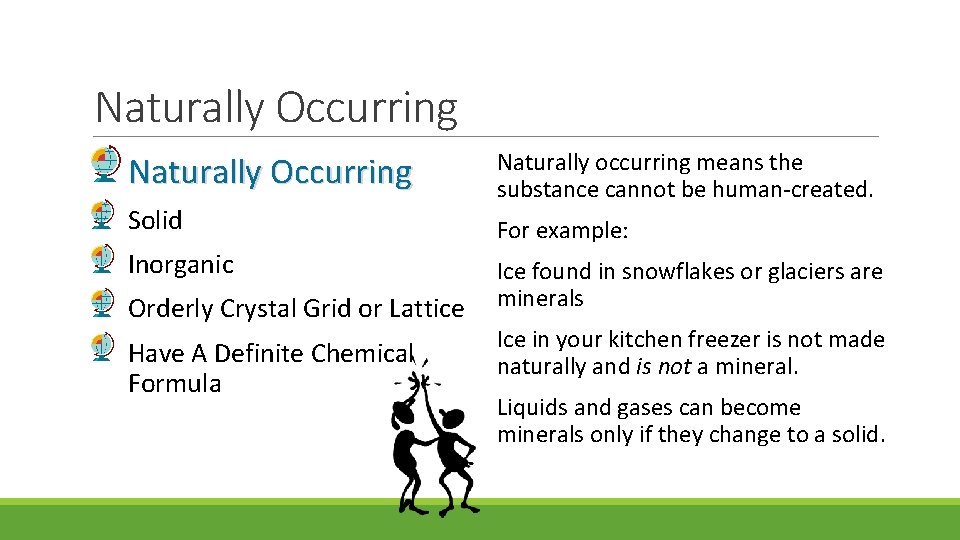 Naturally Occurring

Naturally Occurring

Solid

Inorganic

Orderly Crystal Grid or Lattice

Have A Definite Chemical Formula

Naturally occurring means the substance cannot be human-created.

For example:

Ice found in snowflakes or glaciers are minerals

Ice in your kitchen freezer is not made naturally and is not a mineral.

Liquids and gases can become minerals only if they change to a solid.